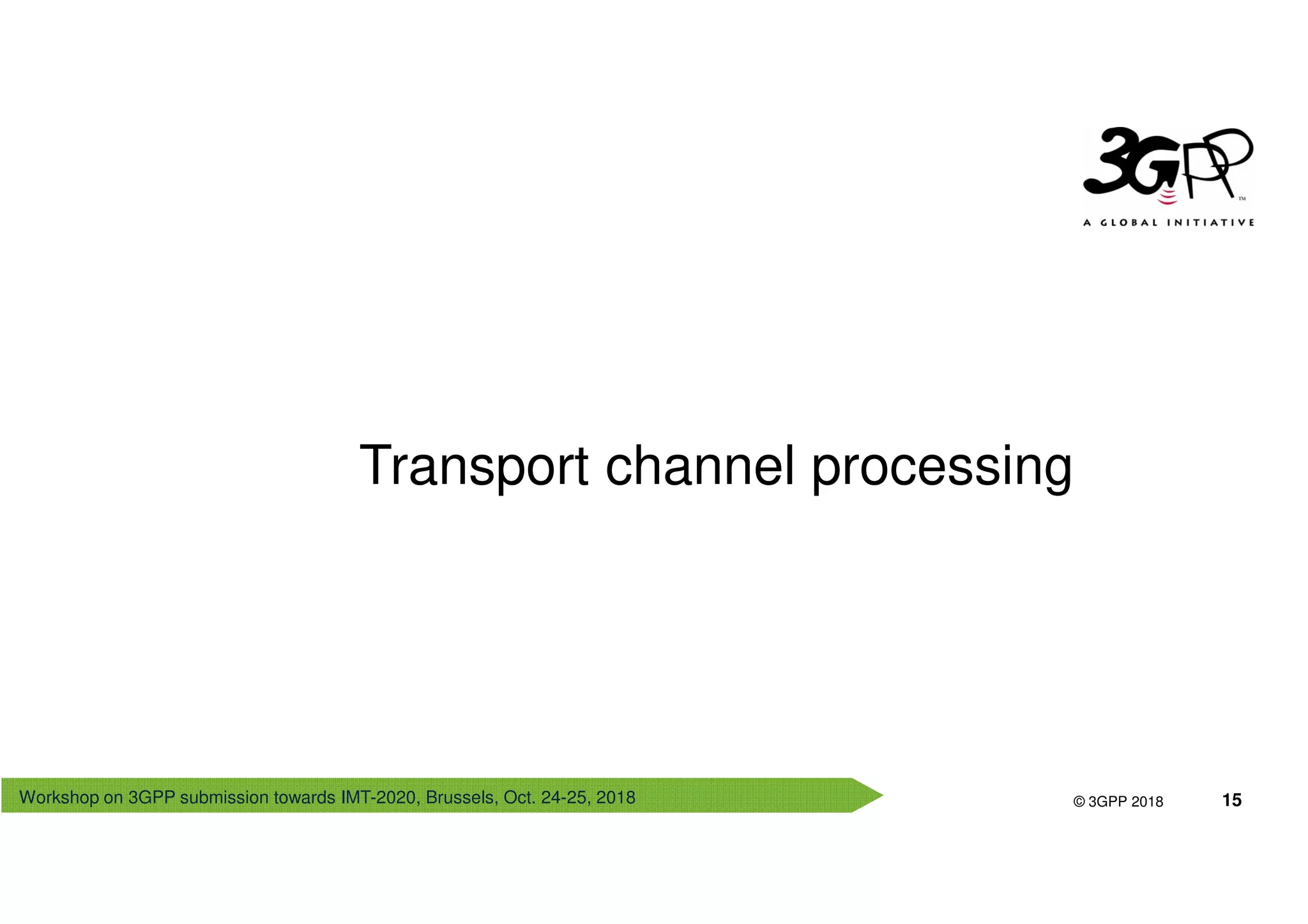 3GPP™
A GLOBAL INITIATIVE

Transport channel processing

Workshop on 3GPP submission towards IMT-2020, Brussels, Oct. 24-25, 2018

© 3GPP 2018

15